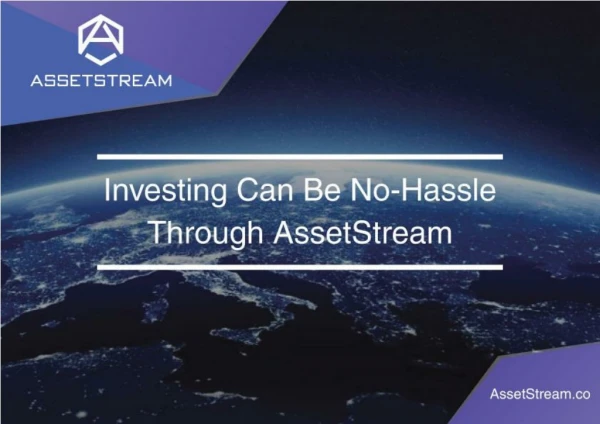 ASSETSTREAM

Investing Can Be No-Hassle Through AssetStream

AssetStream.co